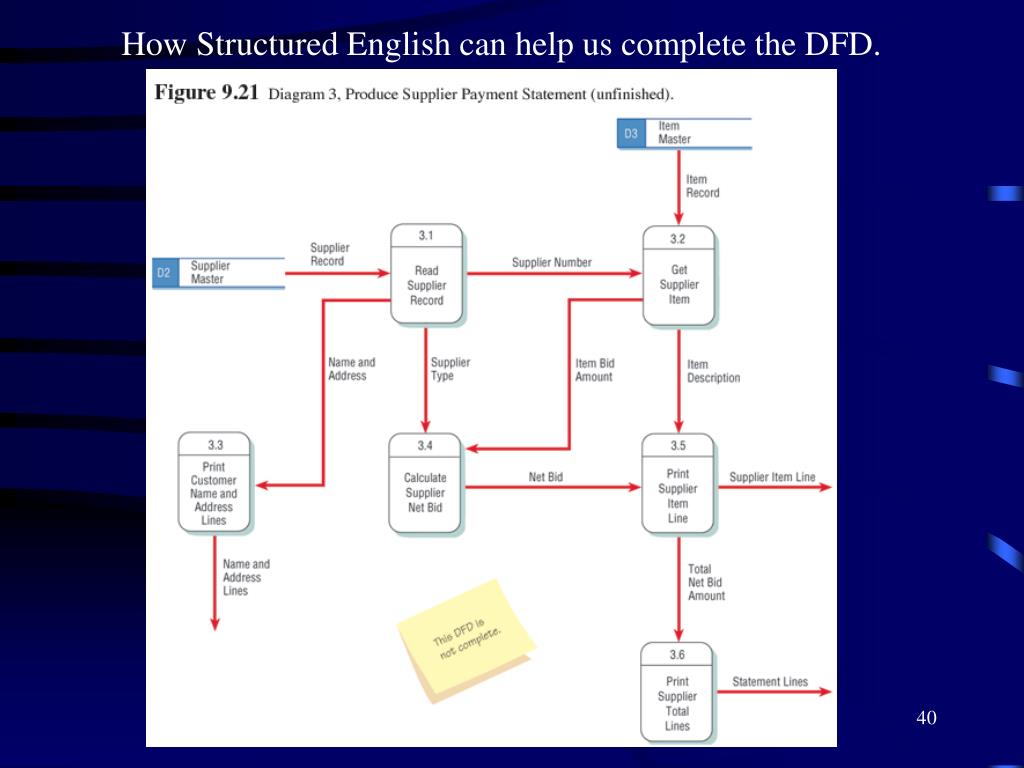 How Structured English can help us complete the DFD.

Figure 9.21 Diagram 3, Produce Supplier Payment Statement (unfinished).

D3 Item Master

Item Record

D2 Supplier Master

Supplier Record

3.1 Read Supplier Record

Supplier Number

3.2 Get Supplier Item

Name and Address

Supplier Type

Item Bid Amount

Item Description

3.3 Print Customer Name and Address Lines

3.4 Calculate Supplier Net Bid

Net Bid

3.5 Print Supplier Item Line

Supplier Item Line

Name and Address Lines

Total Net Bid Amount

This DFD is not complete.

3.6 Print Supplier Total Lines

Statement Lines

40